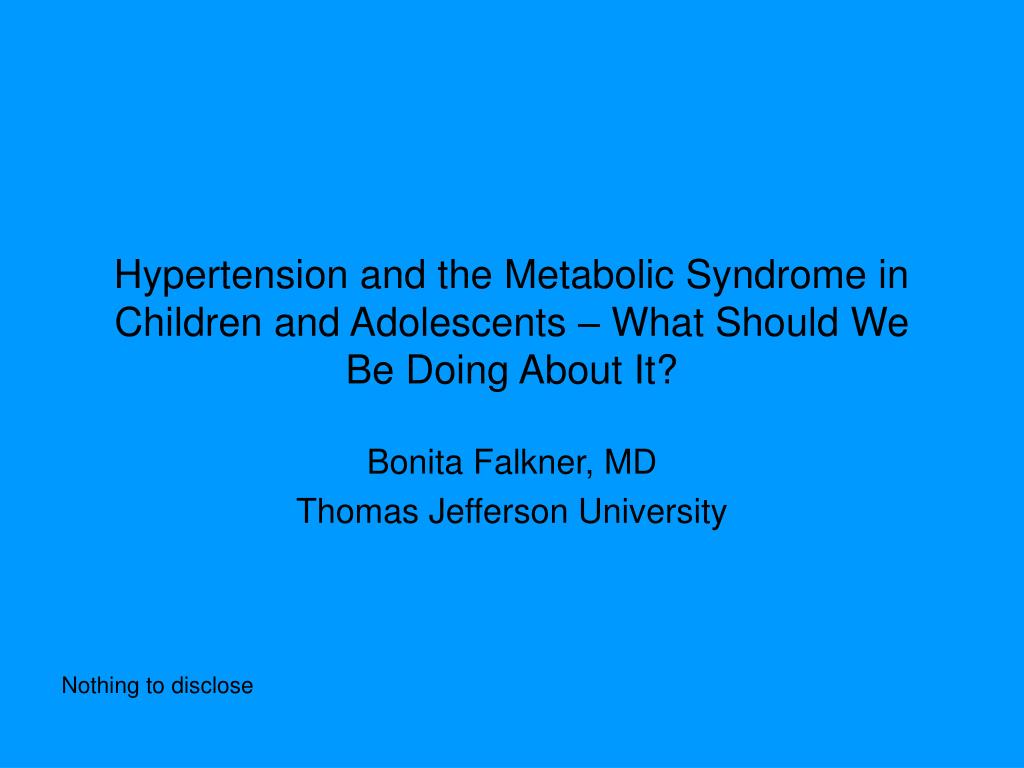 Hypertension and the Metabolic Syndrome in Children and Adolescents – What Should We Be Doing About It?

Bonita Falkner, MD

Thomas Jefferson University

Nothing to disclose